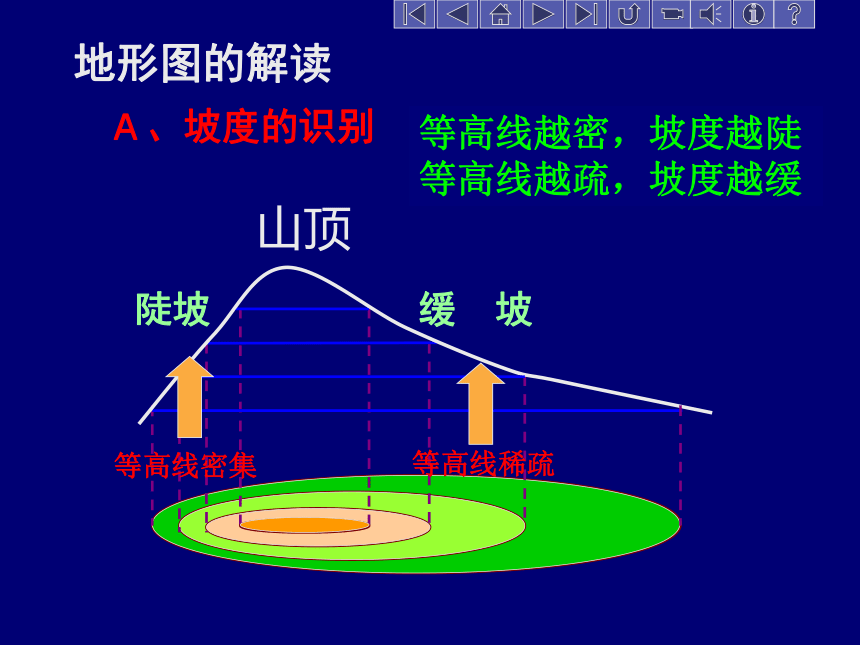 地形图的解读

A、坡度的识别

等高线越密，坡度越陡
等高线越疏，坡度越缓

山顶

陡坡

缓 坡

等高线密集

等高线稀疏